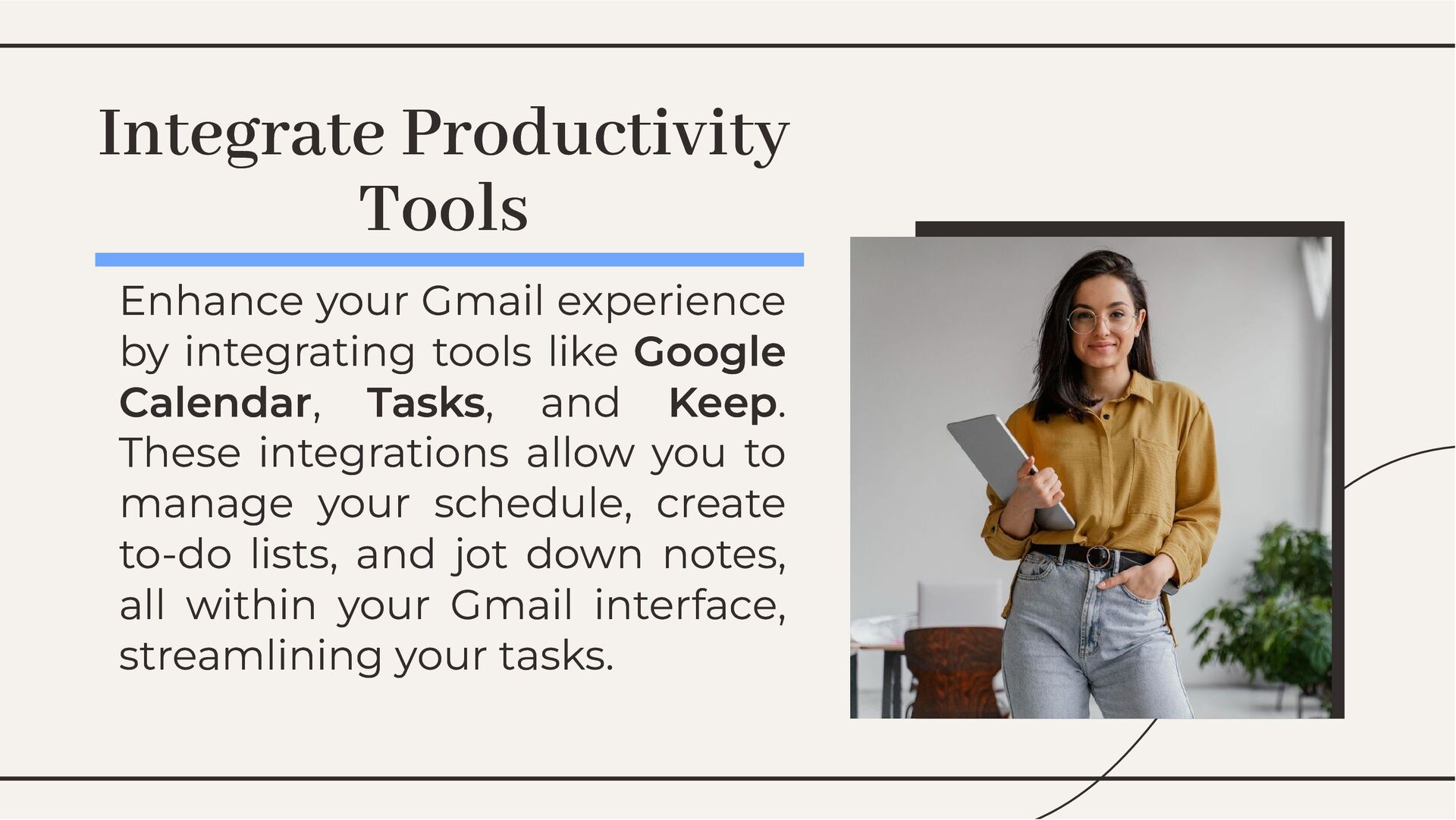 Integrate Productivity Tools

Enhance your Gmail experience by integrating tools like Google Calendar, Tasks, and Keep. These integrations allow you to manage your schedule, create to-do lists, and jot down notes, all within your Gmail interface, streamlining your tasks.